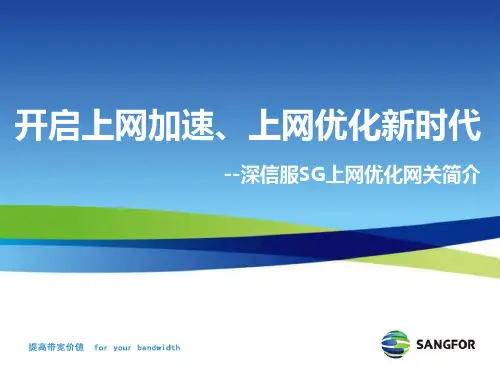 开启上网加速、上网优化新时代

--深信服SG上网优化网关简介

提高带宽价值 for your bandwidth

SANGFOR